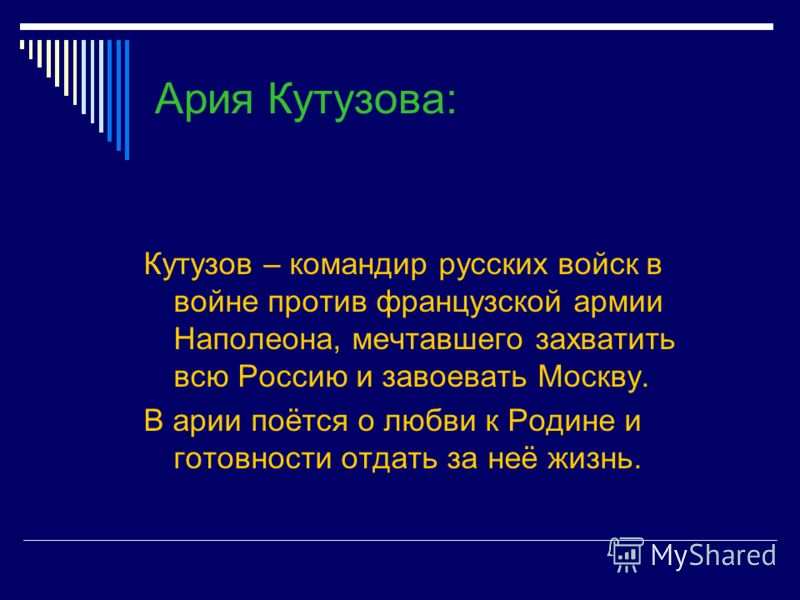 Ария Кутузова:

Кутузов – командир русских войск в войне против французской армии Наполеона, мечтавшего захватить всю Россию и завоевать Москву.

В арии поётся о любви к Родине и готовности отдать за неё жизнь.

MyShared